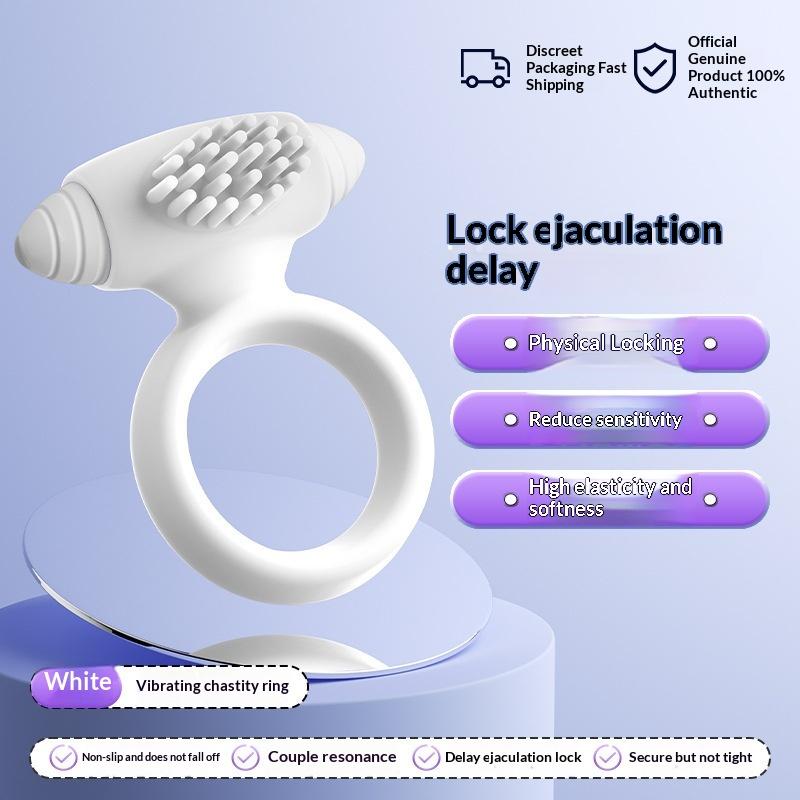 Discreet Packaging Fast Shipping

Official Genuine Product 100% Authentic

Lock ejaculation delay

Physical Locking

Reduce sensitivity

High elasticity and softness

White

Vibrating chastity ring

Non-slip and does not fall off

Couple resonance

Delay ejaculation lock

Secure but not tight